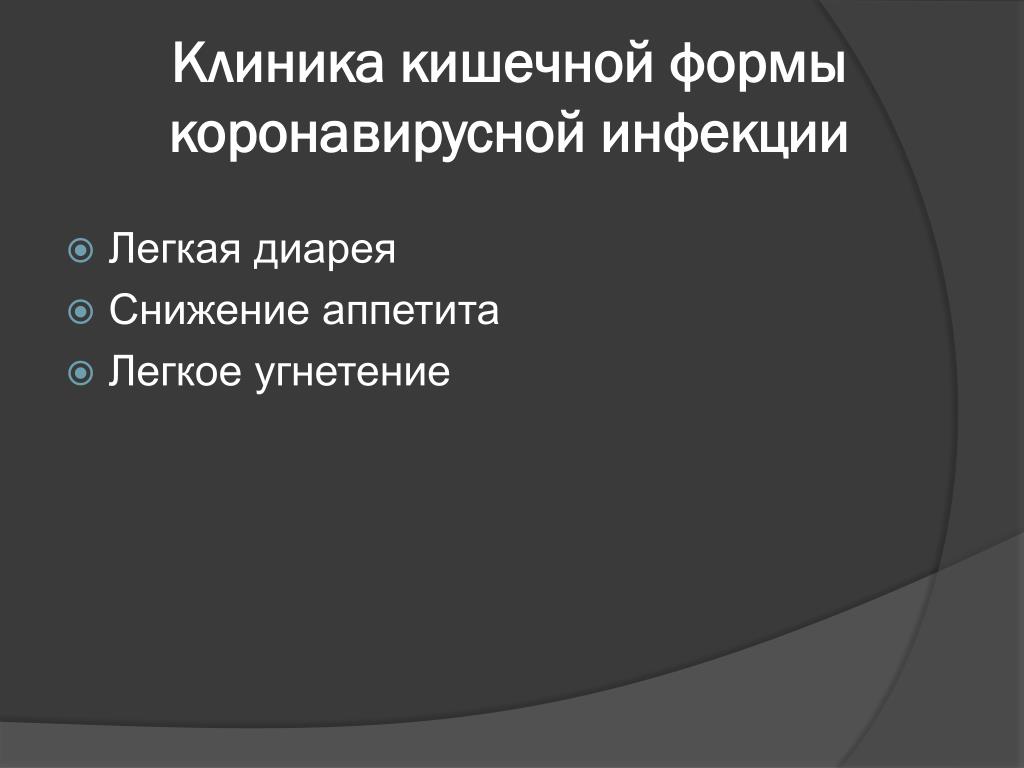 Клиника кишечной формы коронавирусной инфекции

Легкая диарея
Снижение аппетита
Легкое угнетение